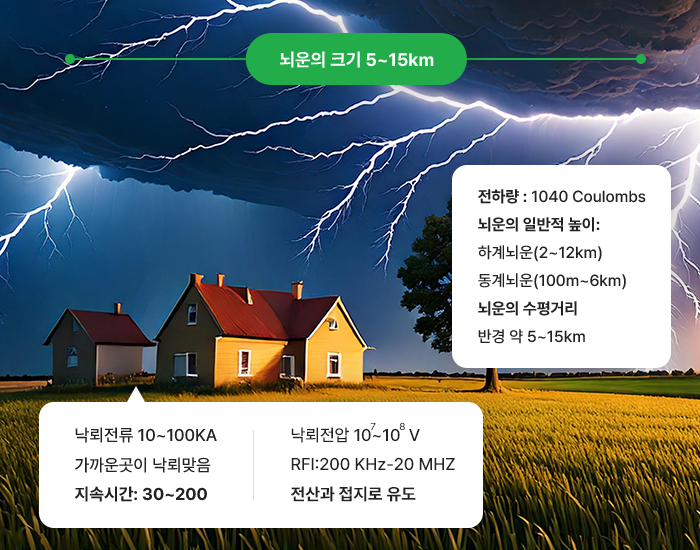 뇌운의 크기 5~15km

전하량 : 1040 Coulombs
뇌운의 일반적 높이:
하계뇌운(2~12km)
동계뇌운(100m~6km)
뇌운의 수평거리
반경 약 5~15km

낙뢰전류 10~100KA
가까운곳이 낙뢰맞음
지속시간: 30~200

낙뢰전압 $10^7$~$10^8$ V
RFI:200 KHz-20 MHZ
전산과 접지로 유도